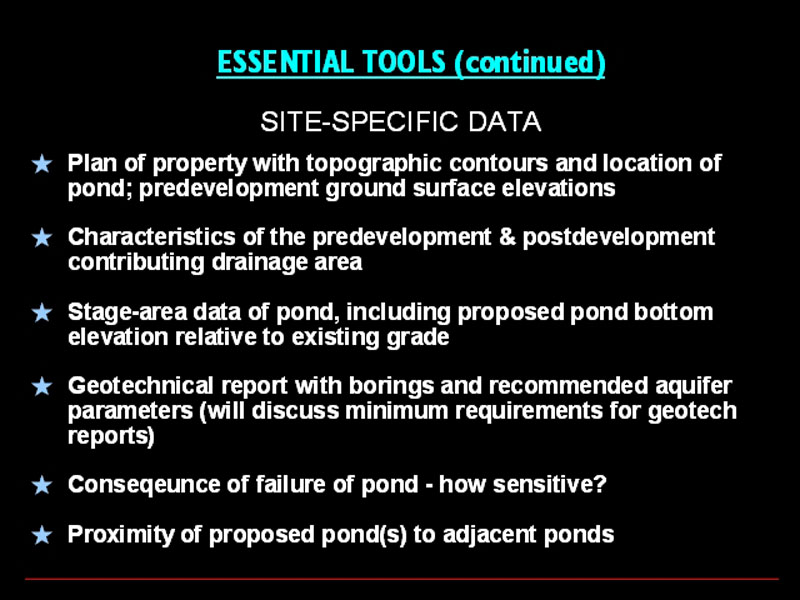 ESSENTIAL TOOLS (continued)

SITE-SPECIFIC DATA

★ Plan of property with topographic contours and location of pond; predevelopment ground surface elevations

★ Characteristics of the predevelopment & postdevelopment contributing drainage area

★ Stage-area data of pond, including proposed pond bottom elevation relative to existing grade

★ Geotechnical report with borings and recommended aquifer parameters (will discuss minimum requirements for geotech reports)

★ Conseqeunce of failure of pond - how sensitive?

★ Proximity of proposed pond(s) to adjacent ponds